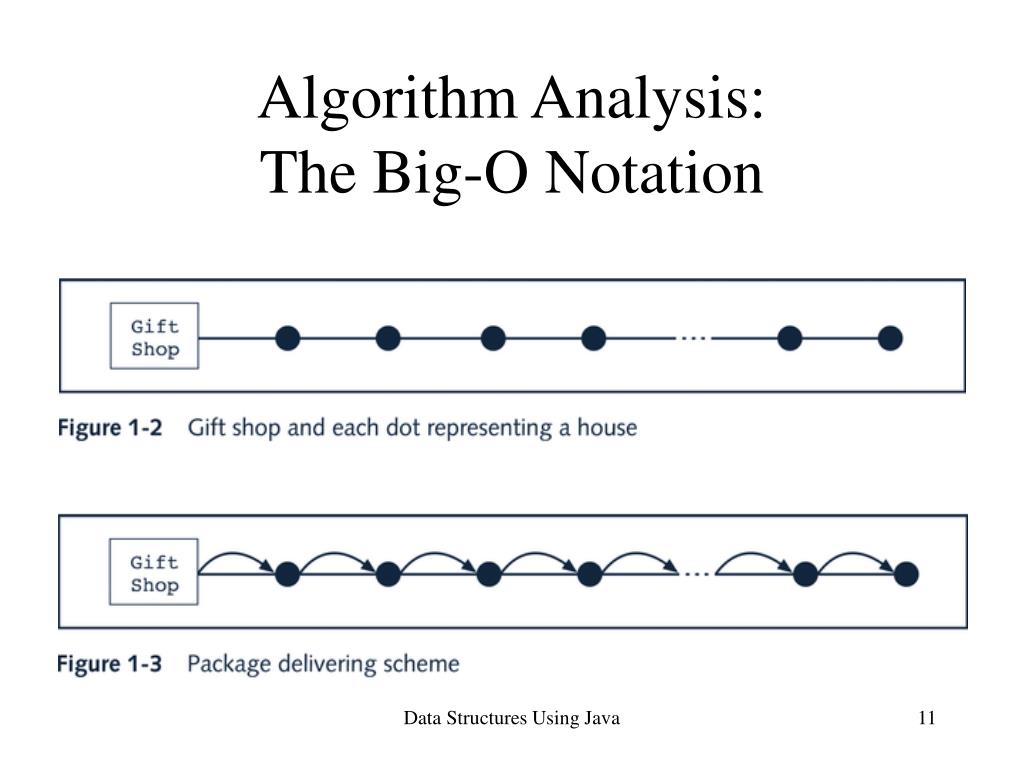 Algorithm Analysis:
The Big-O Notation

Gift Shop

...

Figure 1-2 Gift shop and each dot representing a house

Gift Shop

...

Figure 1-3 Package delivering scheme

Data Structures Using Java

11